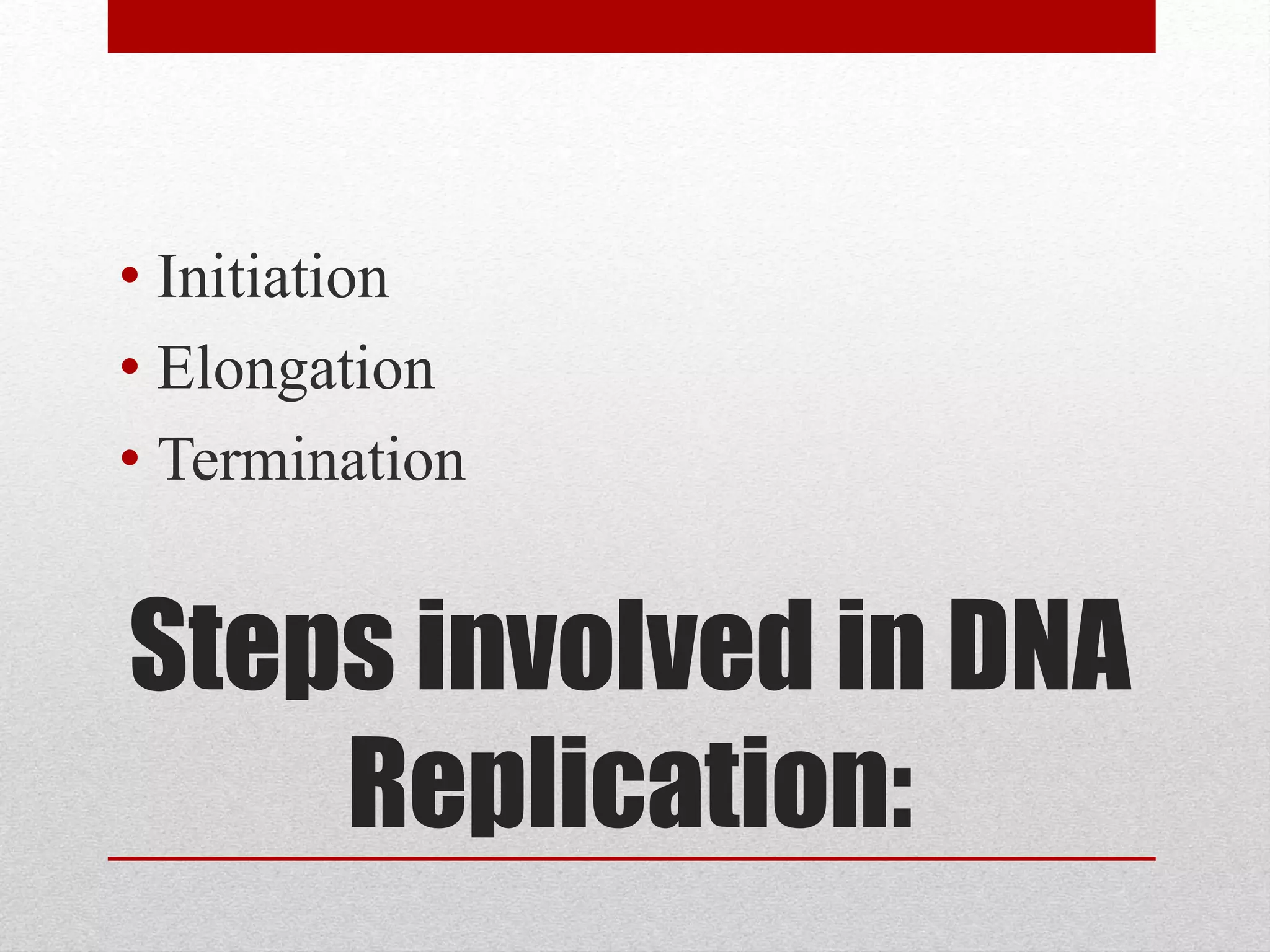 • Initiation
• Elongation
• Termination

Steps involved in DNA Replication: